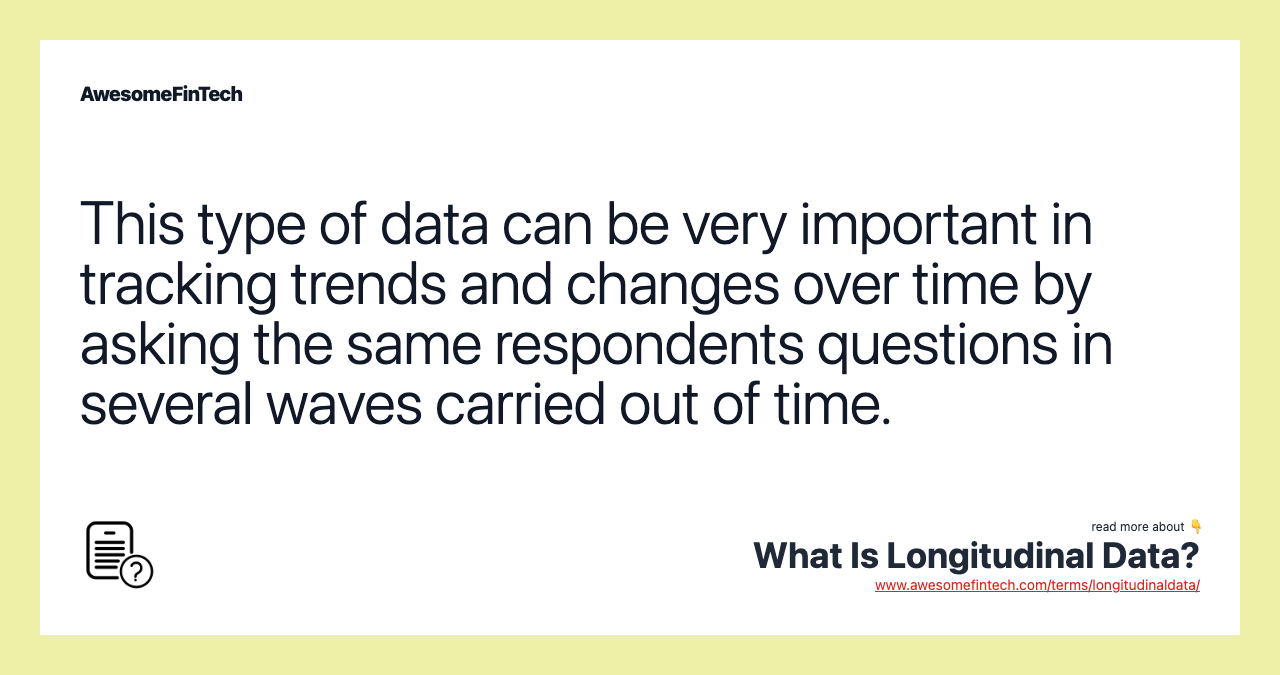 AwesomeFinTech

This type of data can be very important in tracking trends and changes over time by asking the same respondents questions in several waves carried out of time.

read more about 👇
What Is Longitudinal Data?
www.awesomefintech.com/terms/longitudinaldata/